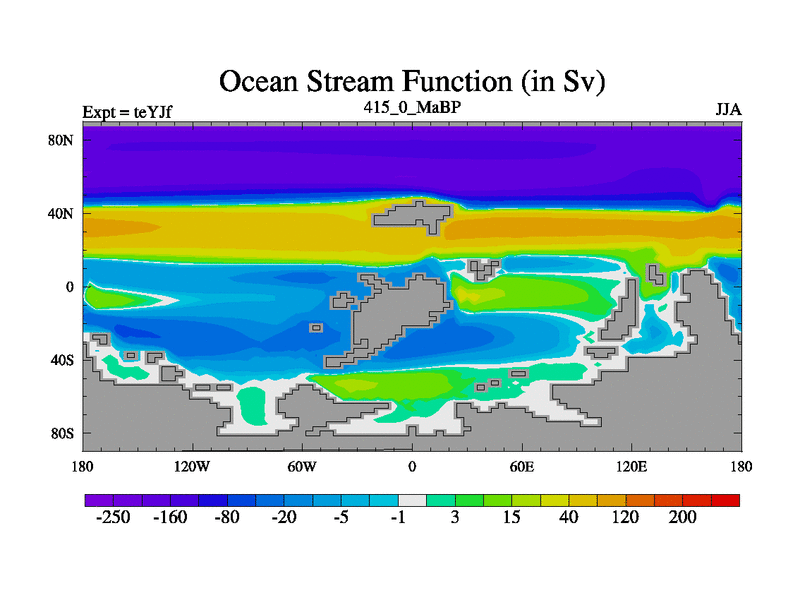 Ocean Stream Function (in Sv)

Expt = teYJf

415_0_MaBP

JJA

80N

40N

0

40S

80S

180

120W

60W

0

60E

120E

180

-250

-160

-80

-20

-5

-1

3

15

40

120

200